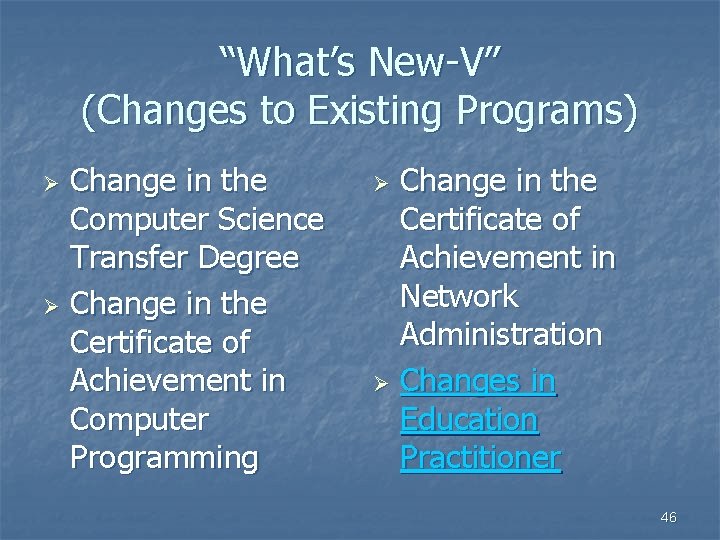 "What's New-V"
(Changes to Existing Programs)

➢ Change in the Computer Science Transfer Degree
➢ Change in the Certificate of Achievement in Computer Programming

➢ Change in the Certificate of Achievement in Network Administration
➢ Changes in Education Practitioner

46